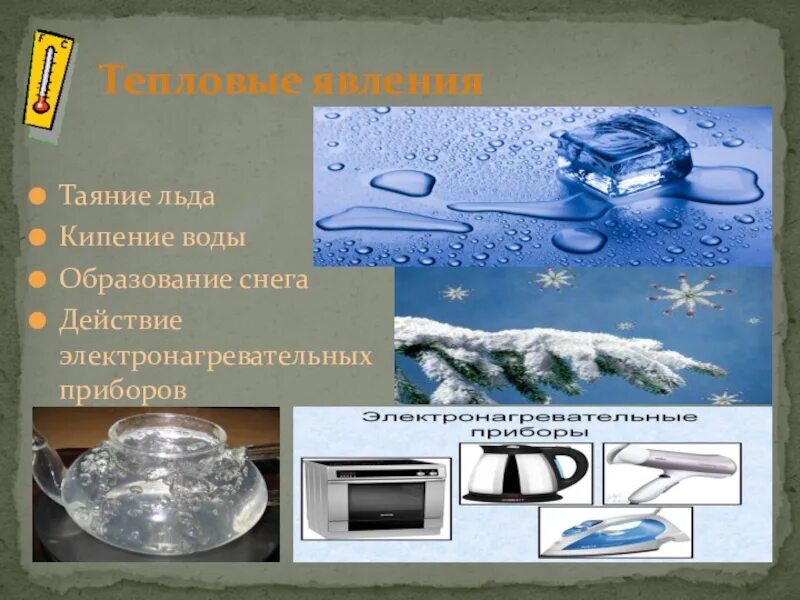 F C

Тепловые явления

Таяние льда
Кипение воды
Образование снега
Действие электронагревательных приборов

Электронагревательные приборы